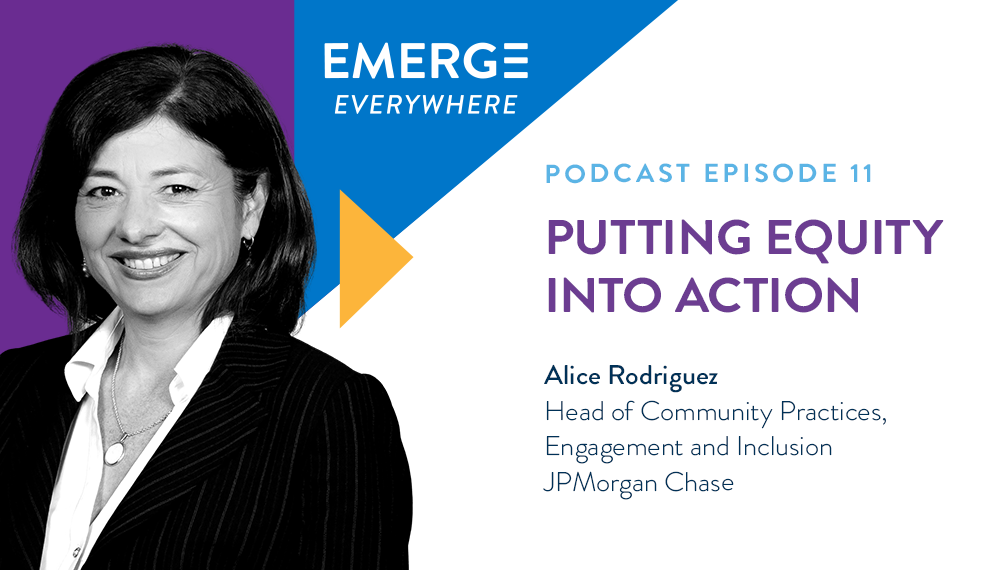 EMERGE
EVERYWHERE

PODCAST EPISODE 11

PUTTING EQUITY INTO ACTION

Alice Rodriguez
Head of Community Practices, Engagement and Inclusion
JPMorgan Chase